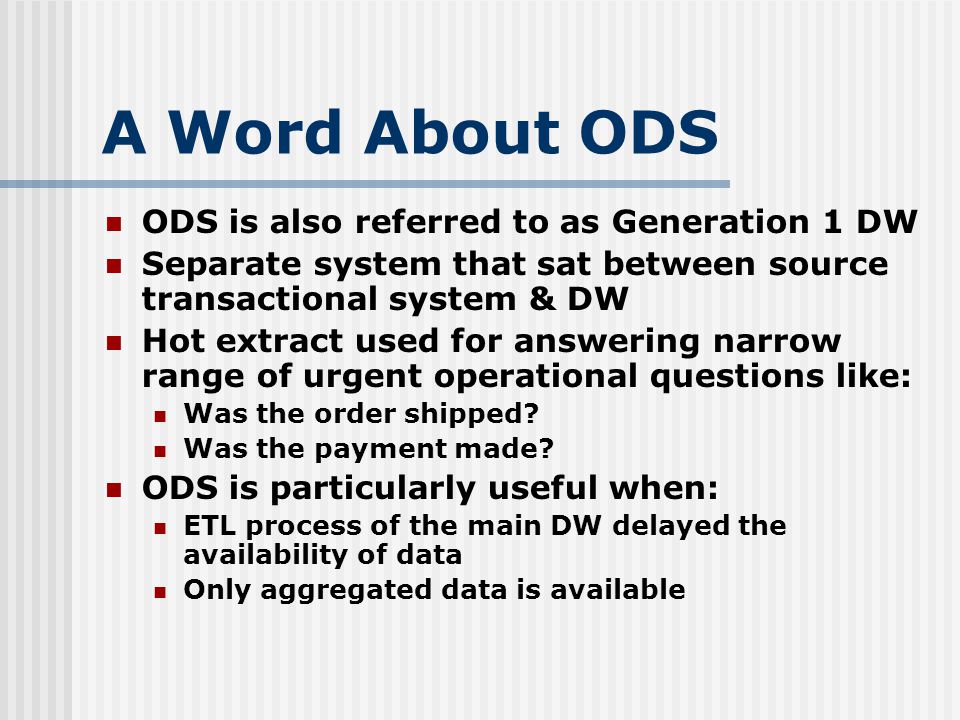 A Word About ODS

- ODS is also referred to as Generation 1 DW
- Separate system that sat between source transactional system & DW
- Hot extract used for answering narrow range of urgent operational questions like:
  - Was the order shipped?
  - Was the payment made?
- ODS is particularly useful when:
  - ETL process of the main DW delayed the availability of data
  - Only aggregated data is available